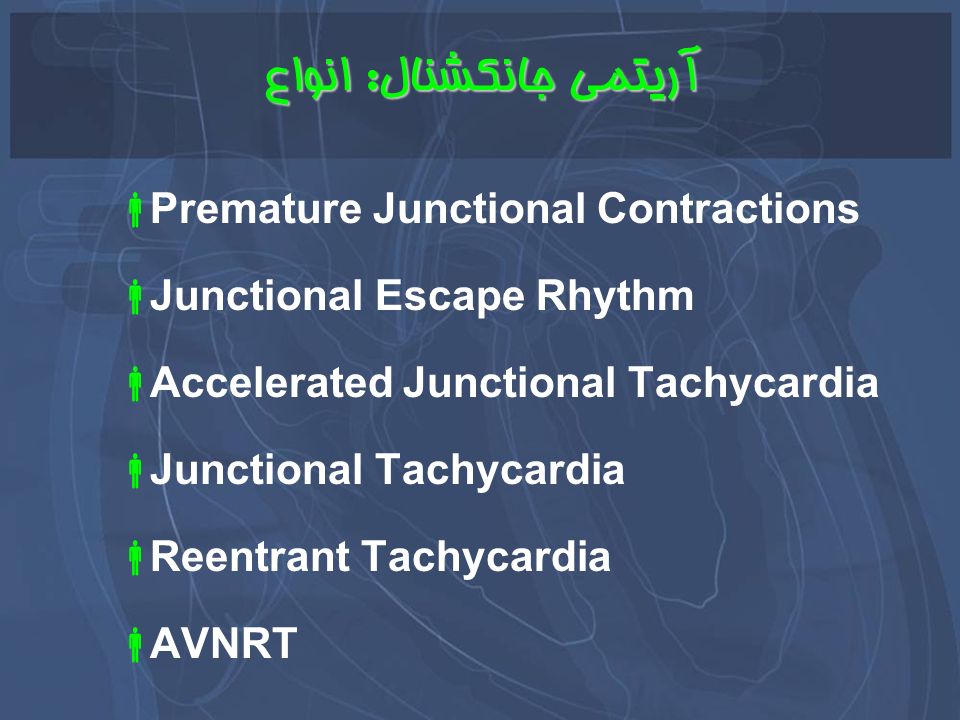 آریتمی جانکشنال: انواع

Premature Junctional Contractions

Junctional Escape Rhythm

Accelerated Junctional Tachycardia

Junctional Tachycardia

Reentrant Tachycardia

AVNRT